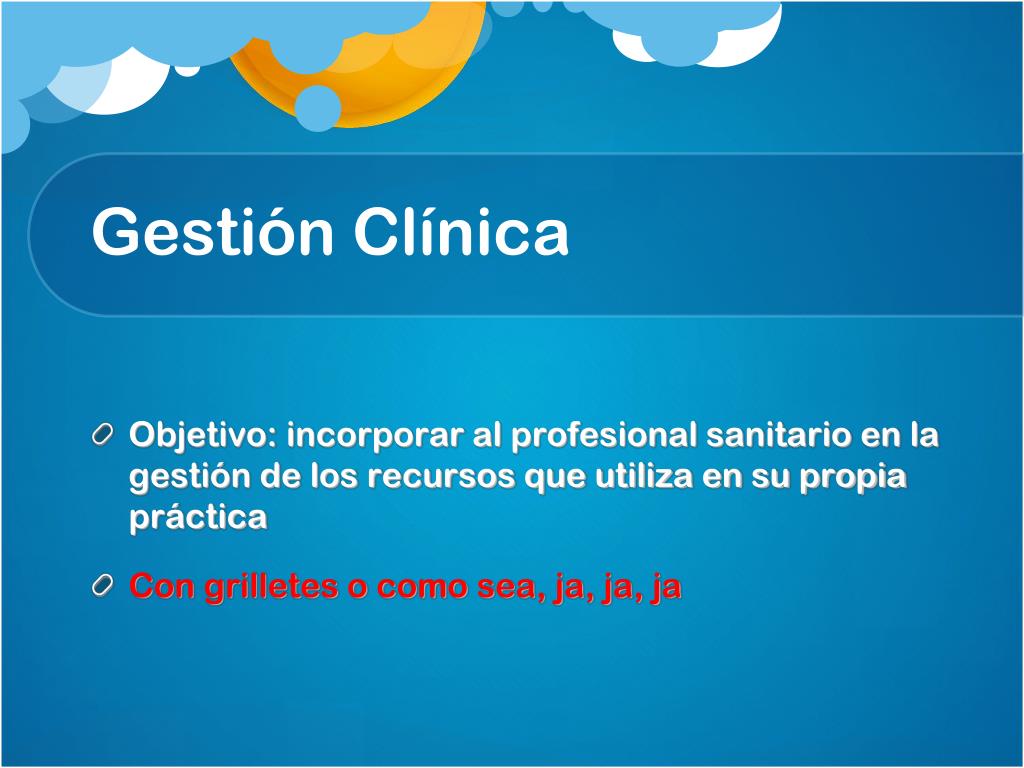 Gestión Clínica

Objetivo: incorporar al profesional sanitario en la gestión de los recursos que utiliza en su propia práctica

Con grilletes o como sea, ja, ja, ja